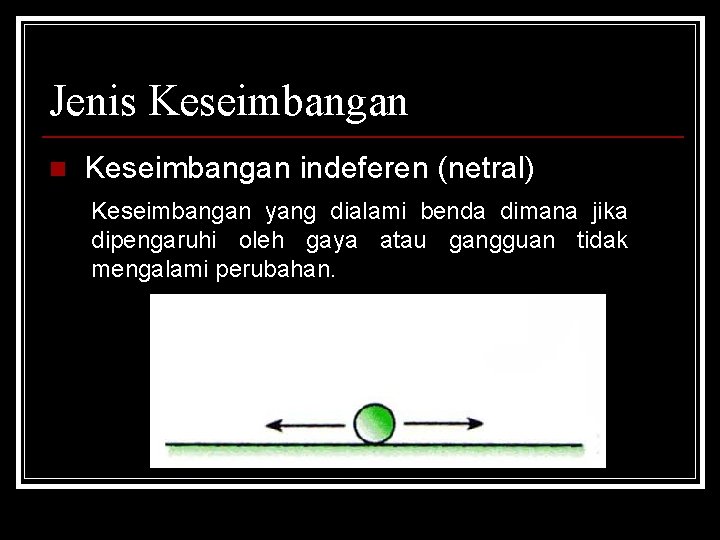 Jenis Keseimbangan

Keseimbangan indeferen (netral)

Keseimbangan yang dialami benda dimana jika dipengaruhi oleh gaya atau gangguan tidak mengalami perubahan.